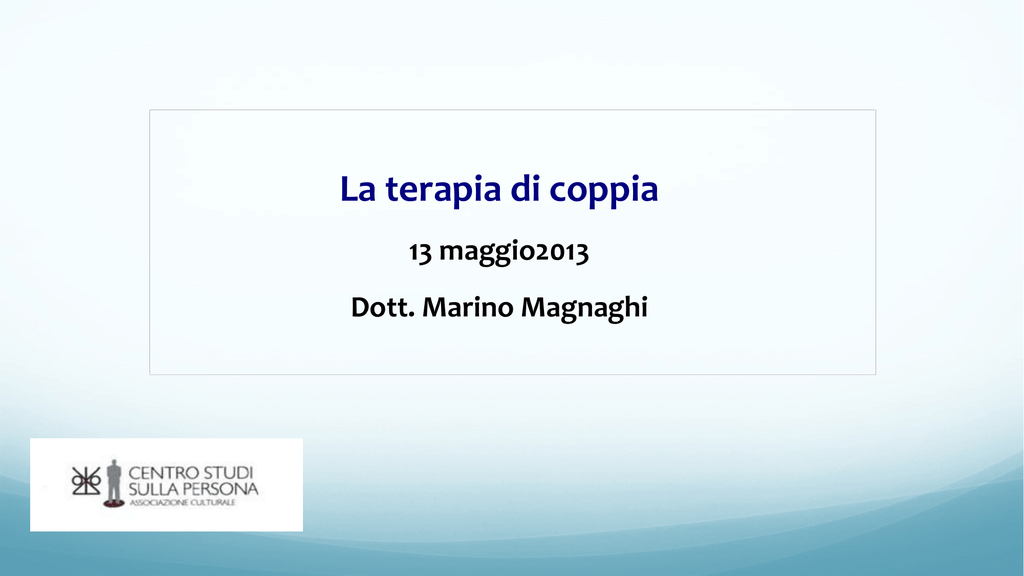 La terapia di coppia

13 maggio2013

Dott. Marino Magnaghi

CENTRO STUDI
SULLA PERSONA
ASSOCIAZIONE CULTURALE